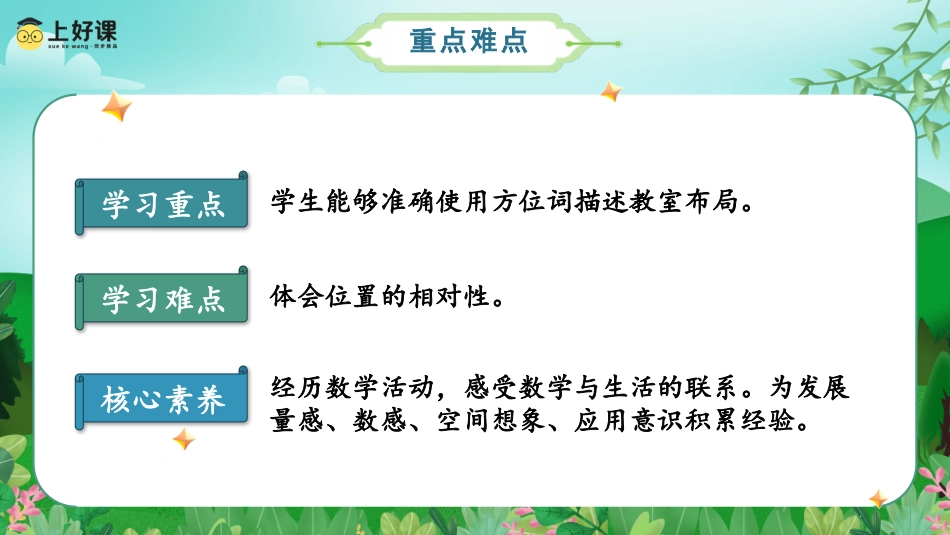 上好课
xue ke wang · 同步精品

重点难点

学习重点
学生能够准确使用方位词描述教室布局。

学习难点
体会位置的相对性。

核心素养
经历数学活动，感受数学与生活的联系。为发展量感、数感、空间想象、应用意识积累经验。